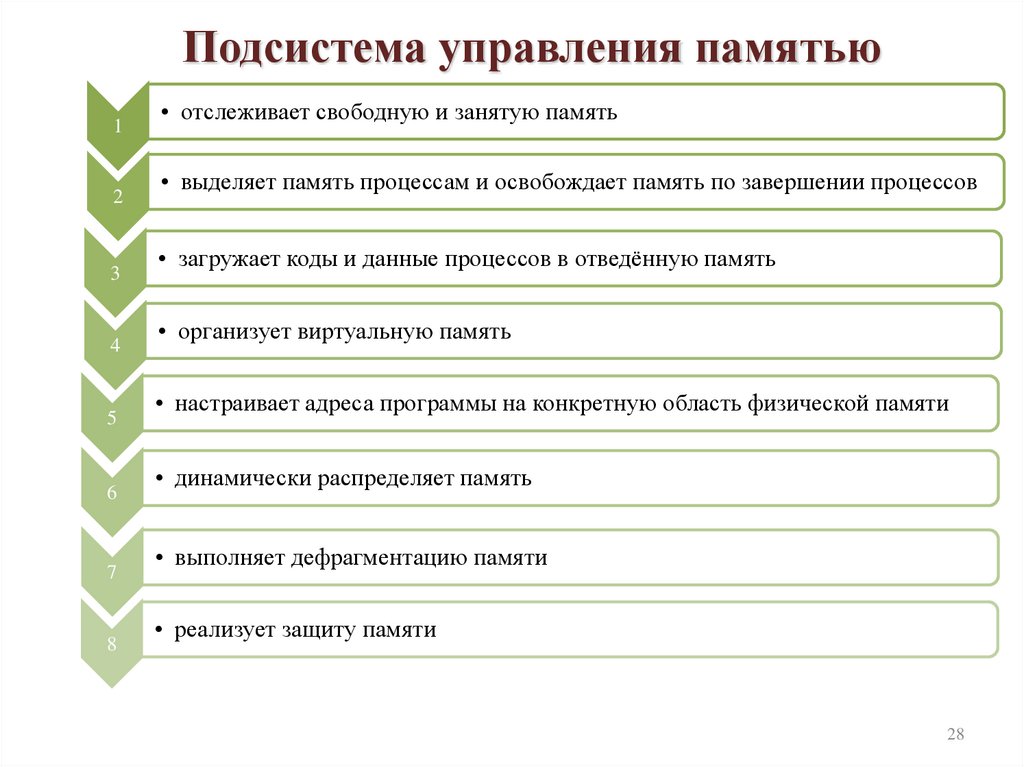 Подсистема управления памятью

1
• отслеживает свободную и занятую память

2
• выделяет память процессам и освобождает память по завершении процессов

3
• загружает коды и данные процессов в отведённую память

4
• организует виртуальную память

5
• настраивает адреса программы на конкретную область физической памяти

6
• динамически распределяет память

7
• выполняет дефрагментацию памяти

8
• реализует защиту памяти

28